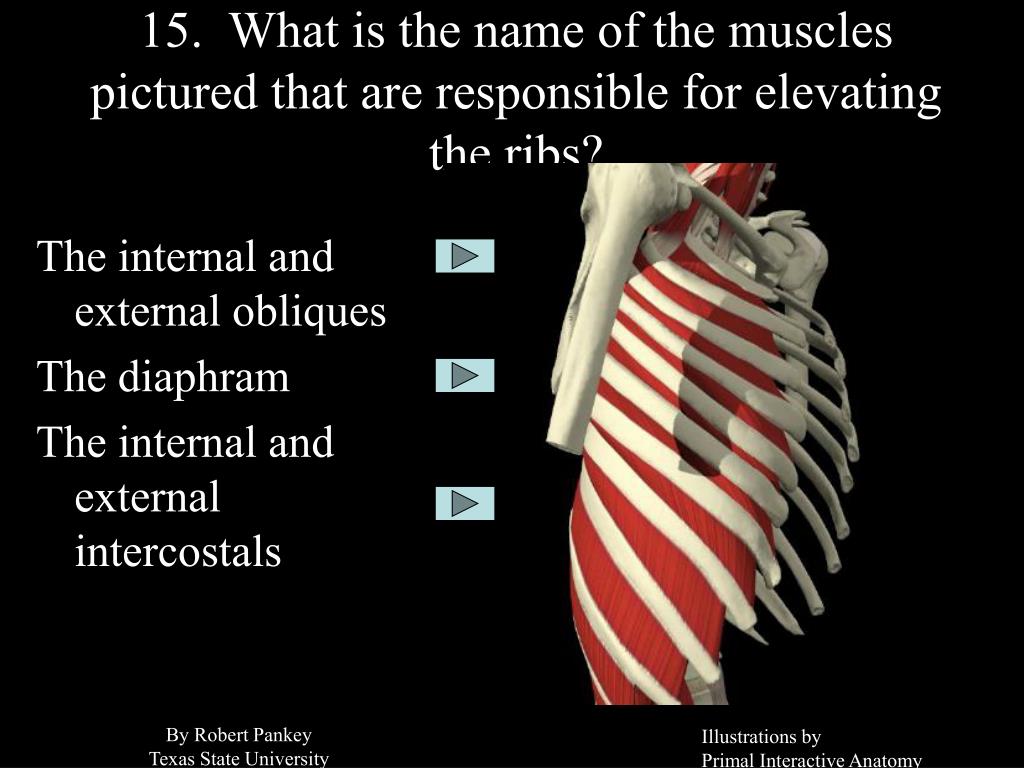 15. What is the name of the muscles pictured that are responsible for elevating the ribs?

The internal and external obliques

The diaphram

The internal and external intercostals

By Robert Pankey
Texas State University

Illustrations by
Primal Interactive Anatomy